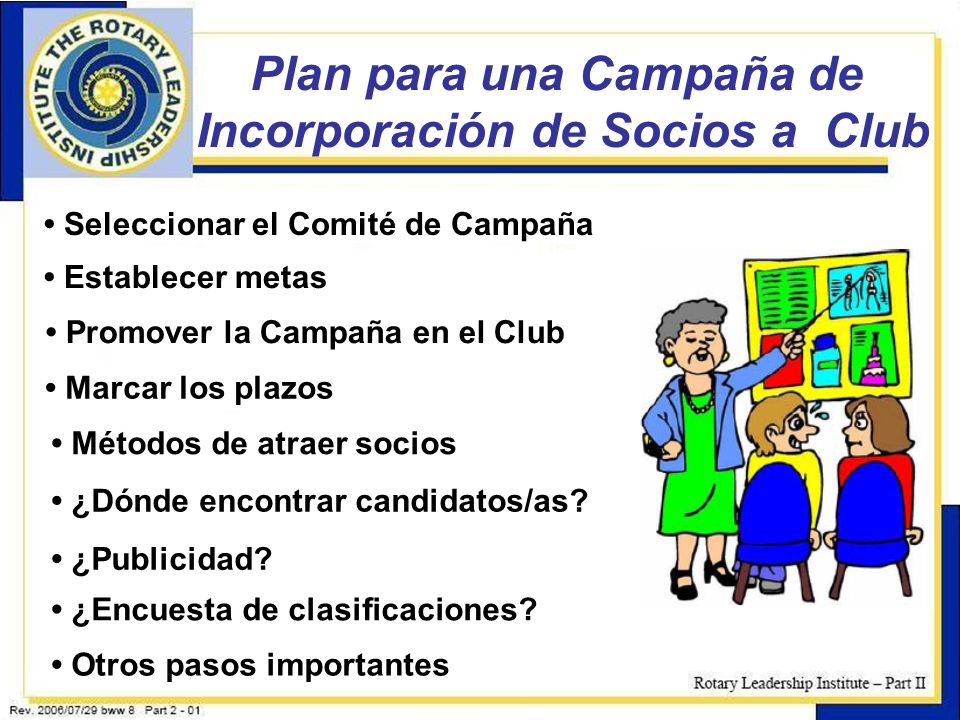 THE ROTARY LEADERSHIP INSTITUTE

Plan para una Campaña de Incorporación de Socios a Club

• Seleccionar el Comité de Campaña
• Establecer metas
• Promover la Campaña en el Club
• Marcar los plazos
• Métodos de atraer socios
• ¿Dónde encontrar candidatos/as?
• ¿Publicidad?
• ¿Encuesta de clasificaciones?
• Otros pasos importantes

Rotary Leadership Institute – Part II

Rev. 2006/07/29 bww 8 Part 2 - 01